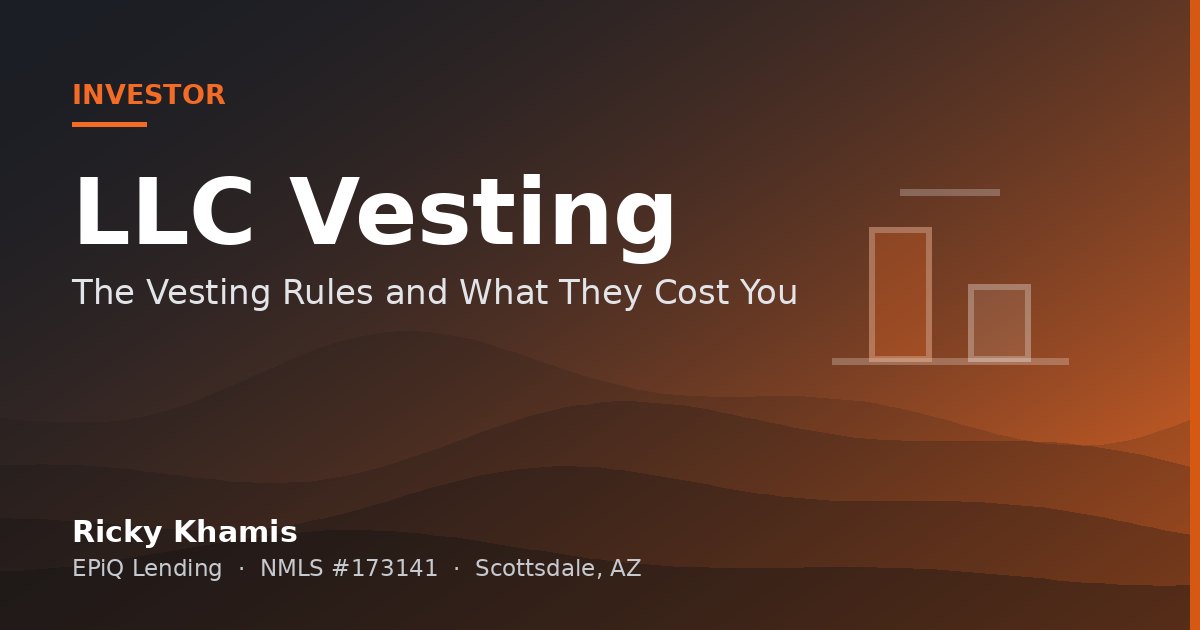 INVESTOR

LLC Vesting

The Vesting Rules and What They Cost You

Ricky Khamis

EPiQ Lending · NMLS #173141 · Scottsdale, AZ